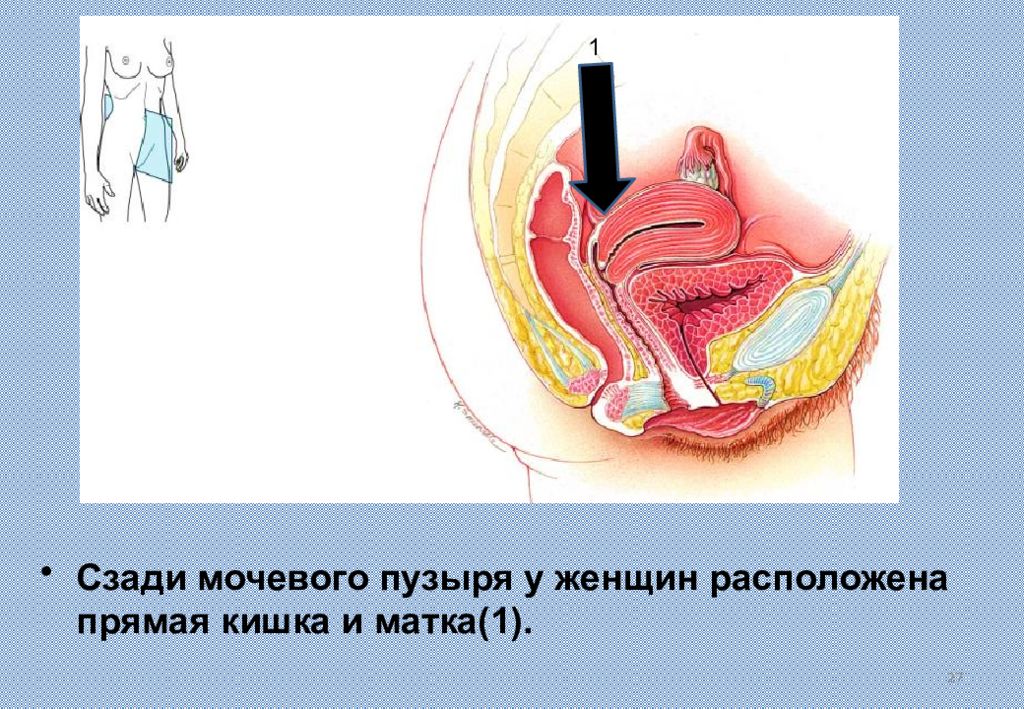 1

• Сзади мочевого пузыря у женщин расположена прямая кишка и матка(1).

27